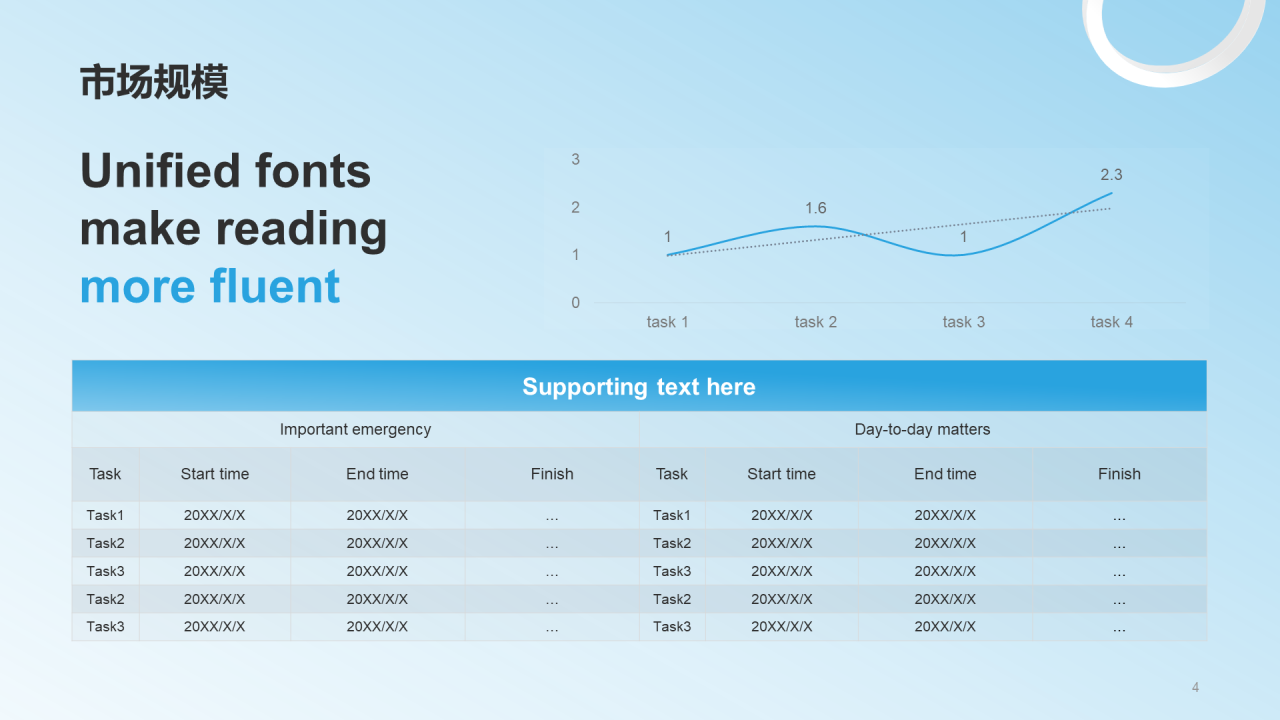 市场规模

Unified fonts make reading more fluent

3
2
1
0
1
1.6
1
2.3
task 1
task 2
task 3
task 4

Supporting text here

| Important emergency | | | | Day-to-day matters | | | |
|---|---|---|---|---|---|---|---|
| Task | Start time | End time | Finish | Task | Start time | End time | Finish |
| Task1 | 20XX/X/X | 20XX/X/X | … | Task1 | 20XX/X/X | 20XX/X/X | … |
| Task2 | 20XX/X/X | 20XX/X/X | … | Task2 | 20XX/X/X | 20XX/X/X | … |
| Task3 | 20XX/X/X | 20XX/X/X | … | Task3 | 20XX/X/X | 20XX/X/X | … |
| Task2 | 20XX/X/X | 20XX/X/X | … | Task2 | 20XX/X/X | 20XX/X/X | … |
| Task3 | 20XX/X/X | 20XX/X/X | … | Task3 | 20XX/X/X | 20XX/X/X | … |

4